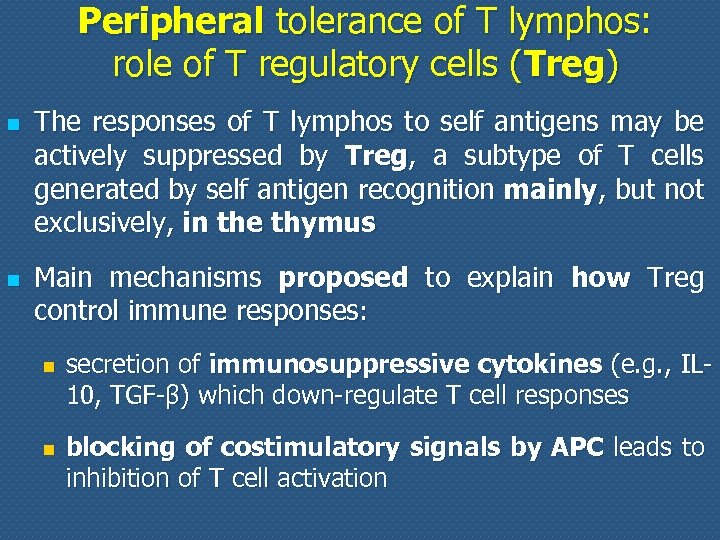 Peripheral tolerance of T lymphos: role of T regulatory cells (Treg)

The responses of T lymphos to self antigens may be actively suppressed by Treg, a subtype of T cells generated by self antigen recognition mainly, but not exclusively, in the thymus

Main mechanisms proposed to explain how Treg control immune responses:

secretion of immunosuppressive cytokines (e.g., IL-10, TGF-β) which down-regulate T cell responses

blocking of costimulatory signals by APC leads to inhibition of T cell activation